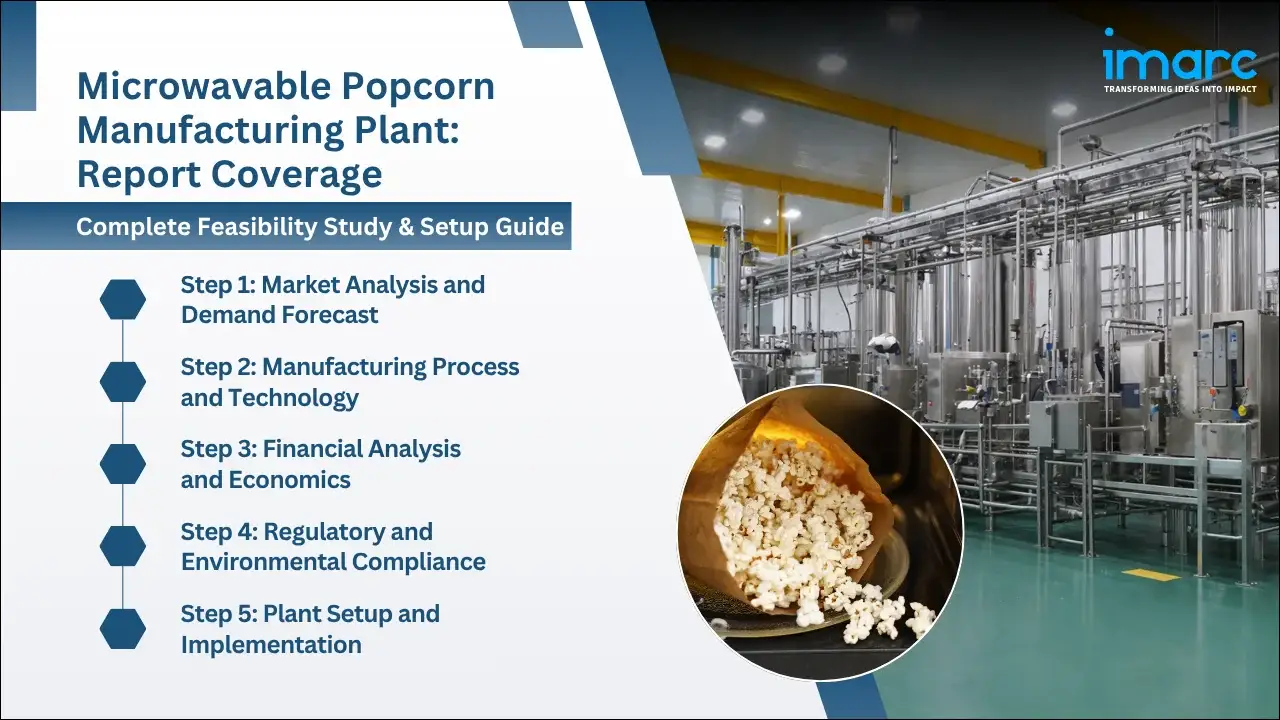 Microwavable Popcorn Manufacturing Plant: Report Coverage

Complete Feasibility Study & Setup Guide

Step 1: Market Analysis and Demand Forecast

Step 2: Manufacturing Process and Technology

Step 3: Financial Analysis and Economics

Step 4: Regulatory and Environmental Compliance

Step 5: Plant Setup and Implementation

imarc
TRANSFORMING IDEAS INTO IMPACT